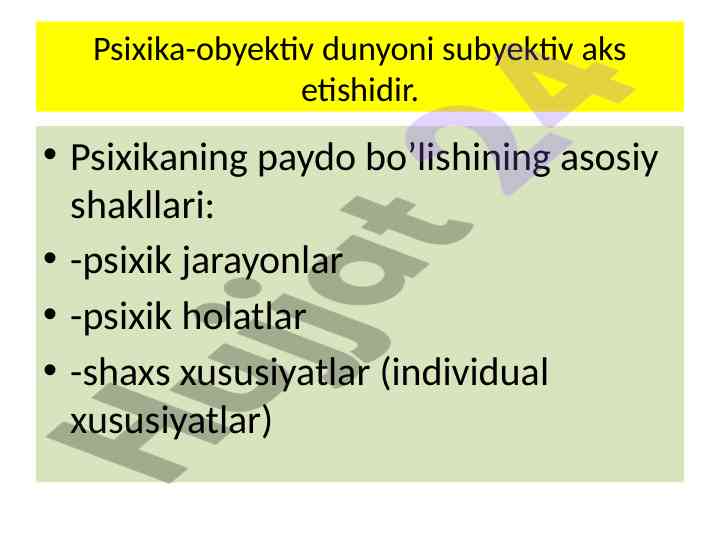 Psixika-obyektiv dunyoni subyektiv aks etishidir.

• Psixikaning paydo bo’lishining asosiy shakllari:
• -psixik jarayonlar
• -psixik holatlar
• -shaxs xususiyatlar (individual xususiyatlar)

Hujjat 24